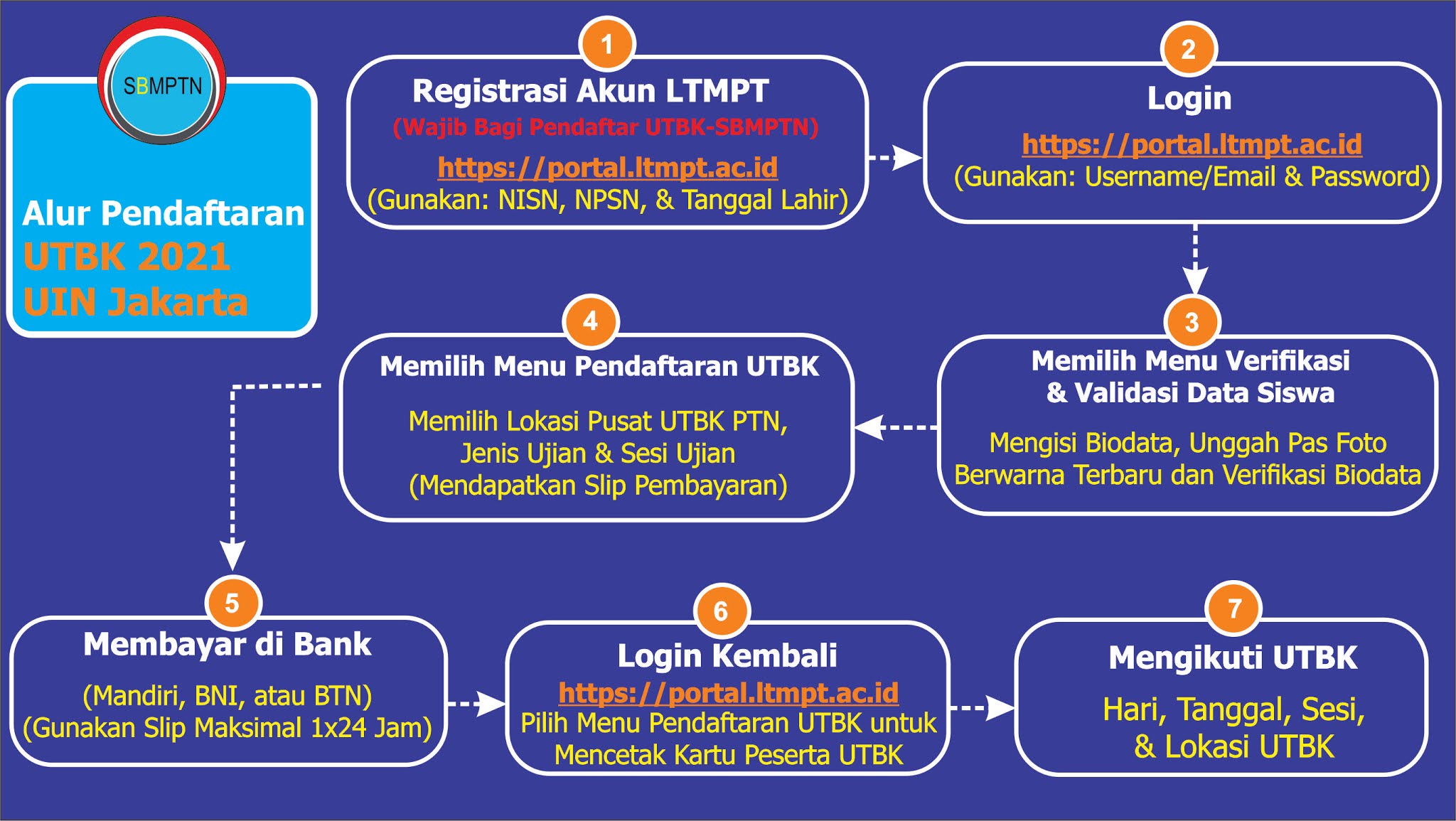 SBMPTN

Alur Pendaftaran
UTBK 2021
UIN Jakarta

1
Registrasi Akun LTMPT
(Wajib Bagi Pendaftar UTBK-SBMPTN)
https://portal.ltmpt.ac.id
(Gunakan: NISN, NPSN, & Tanggal Lahir)

2
Login
https://portal.ltmpt.ac.id
(Gunakan: Username/Email & Password)

3
Memilih Menu Verifikasi & Validasi Data Siswa
Mengisi Biodata, Unggah Pas Foto Berwarna Terbaru dan Verifikasi Biodata

4
Memilih Menu Pendaftaran UTBK
Memilih Lokasi Pusat UTBK PTN, Jenis Ujian & Sesi Ujian
(Mendapatkan Slip Pembayaran)

5
Membayar di Bank
(Mandiri, BNI, atau BTN)
(Gunakan Slip Maksimal 1x24 Jam)

6
Login Kembali
https://portal.ltmpt.ac.id
Pilih Menu Pendaftaran UTBK untuk Mencetak Kartu Peserta UTBK

7
Mengikuti UTBK
Hari, Tanggal, Sesi, & Lokasi UTBK